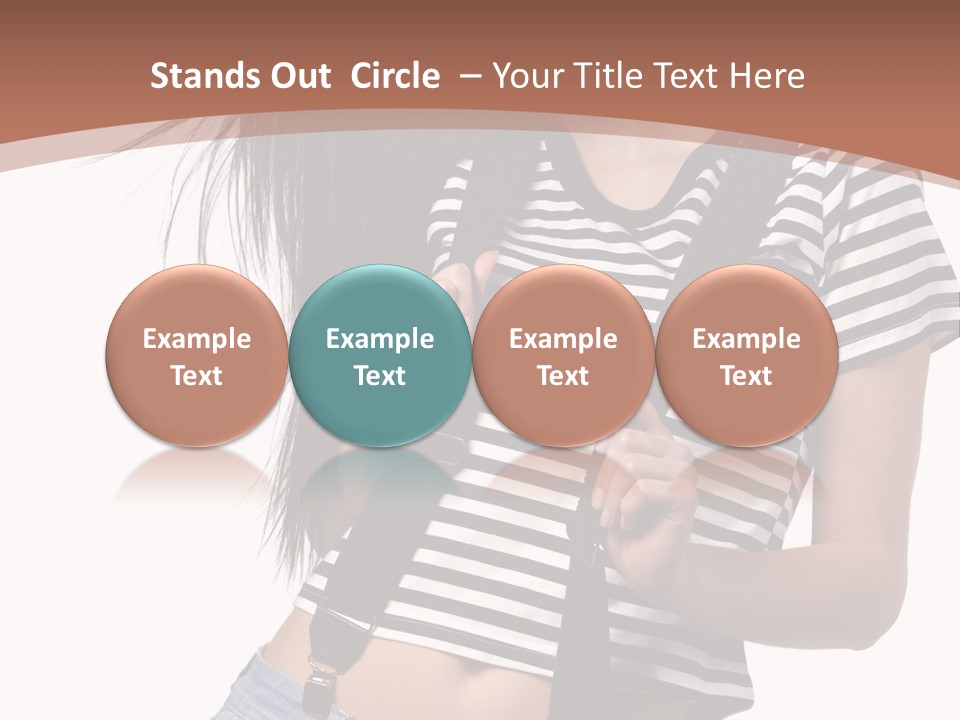 Stands Out Circle – Your Title Text Here

Example Text

Example Text

Example Text

Example Text